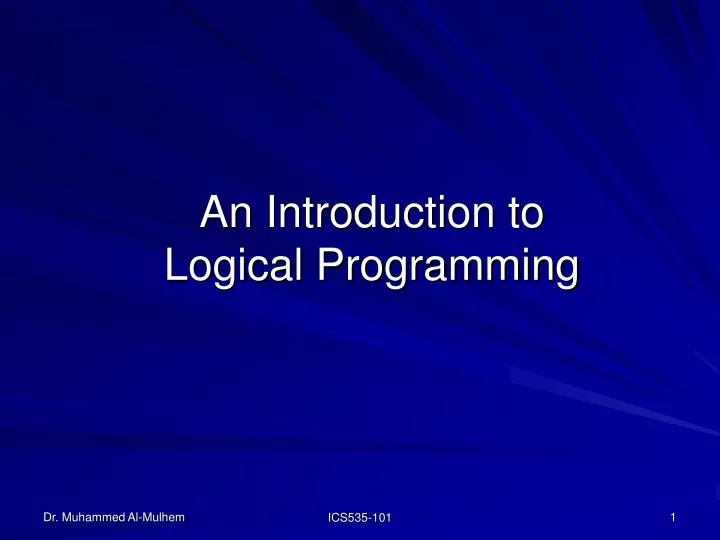 An Introduction to Logical Programming

Dr. Muhammed Al-Mulhem

ICS535-101

1